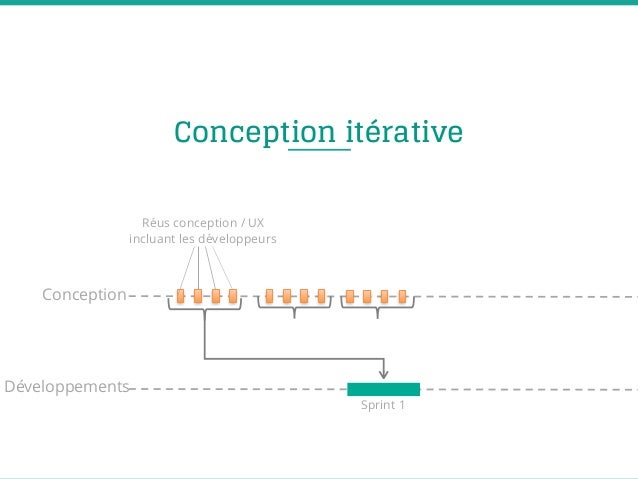 Conception itérative

Réus conception / UX
incluant les développeurs

Conception

Développements

Sprint 1